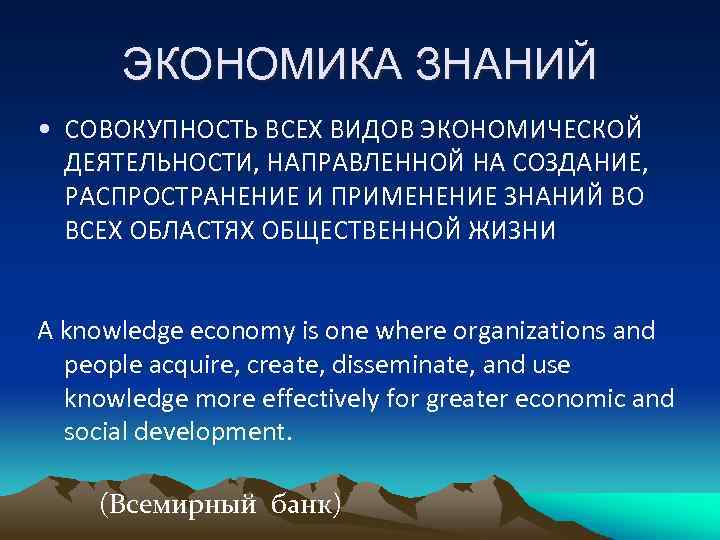 ЭКОНОМИКА ЗНАНИЙ

• СОВОКУПНОСТЬ ВСЕХ ВИДОВ ЭКОНОМИЧЕСКОЙ ДЕЯТЕЛЬНОСТИ, НАПРАВЛЕННОЙ НА СОЗДАНИЕ, РАСПРОСТРАНЕНИЕ И ПРИМЕНЕНИЕ ЗНАНИЙ ВО ВСЕХ ОБЛАСТЯХ ОБЩЕСТВЕННОЙ ЖИЗНИ

A knowledge economy is one where organizations and people acquire, create, disseminate, and use knowledge more effectively for greater economic and social development.

(Всемирный банк)